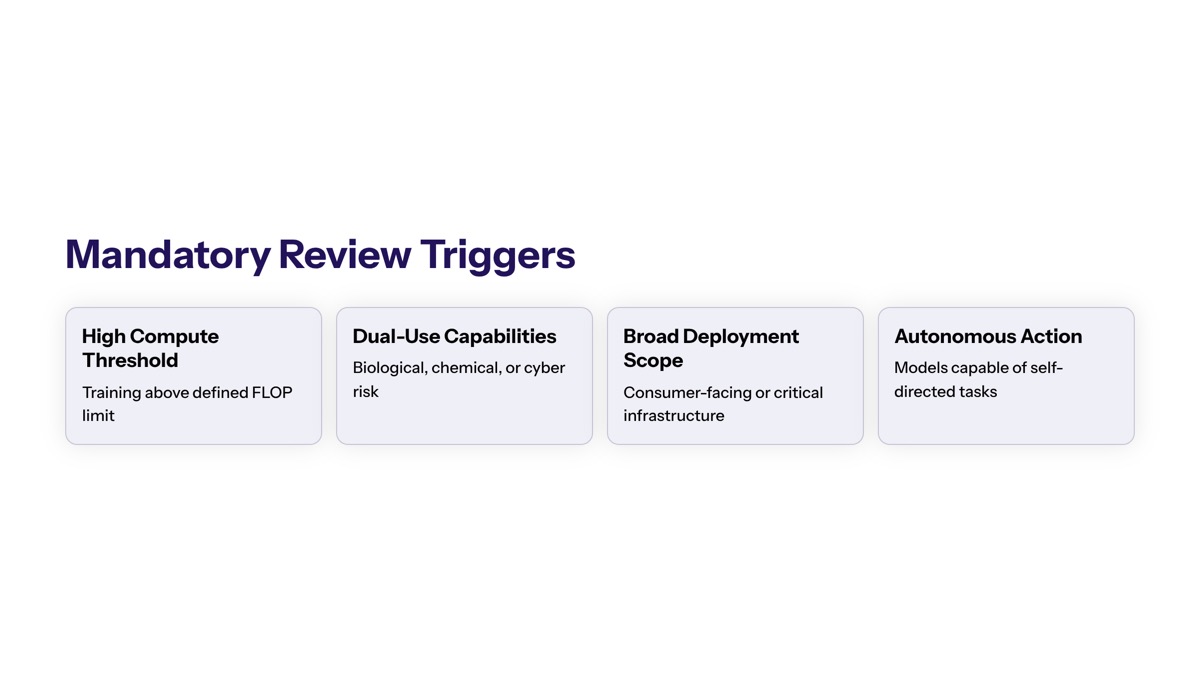 Mandatory Review Triggers

High Compute Threshold

Training above defined FLOP limit

Dual-Use Capabilities

Biological, chemical, or cyber risk

Broad Deployment Scope

Consumer-facing or critical infrastructure

Autonomous Action

Models capable of self-directed tasks